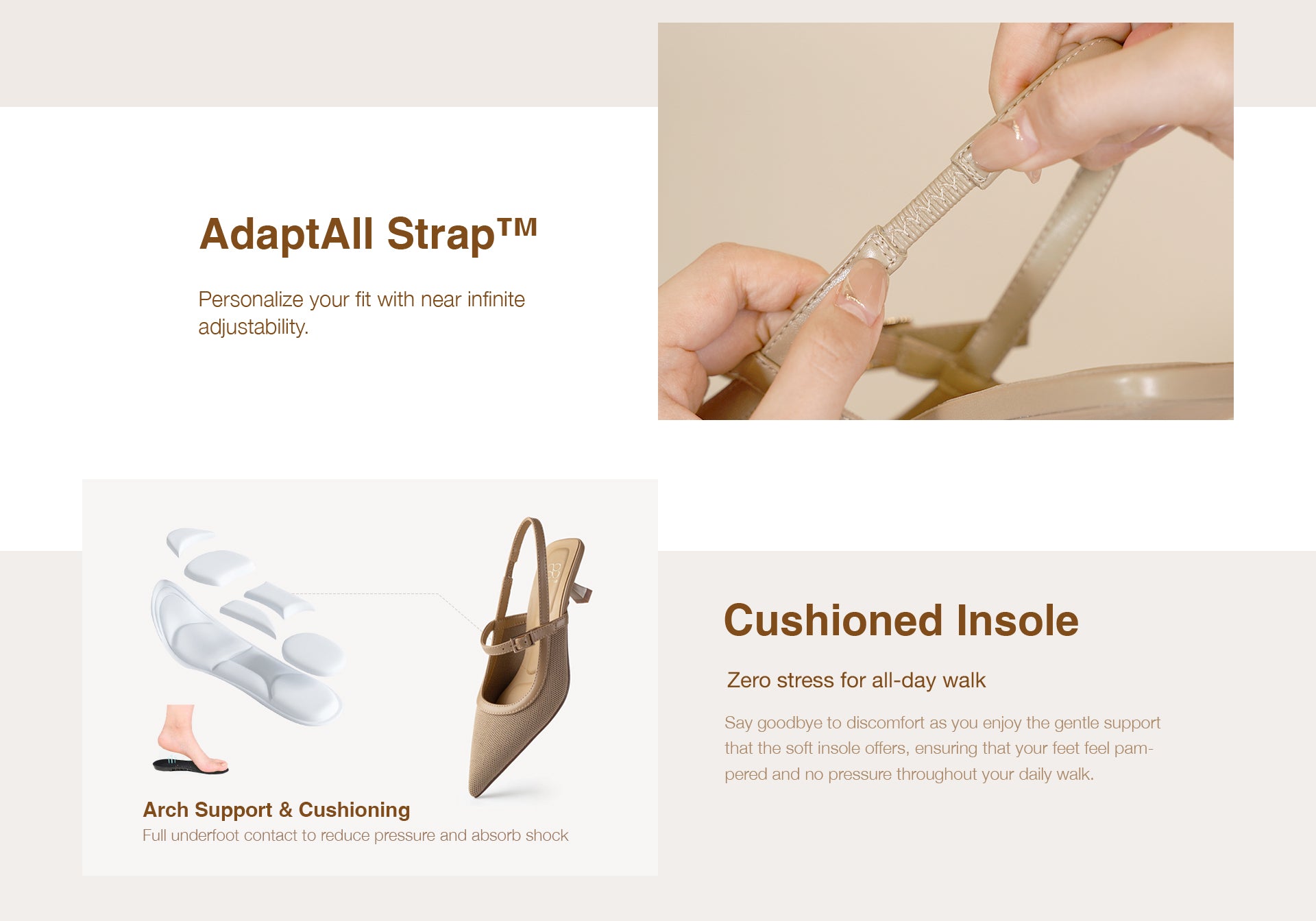 AdaptAll Strap™

Personalize your fit with near infinite adjustability.

Arch Support & Cushioning
Full underfoot contact to reduce pressure and absorb shock

Cushioned Insole

Zero stress for all-day walk

Say goodbye to discomfort as you enjoy the gentle support that the soft insole offers, ensuring that your feet feel pampered and no pressure throughout your daily walk.